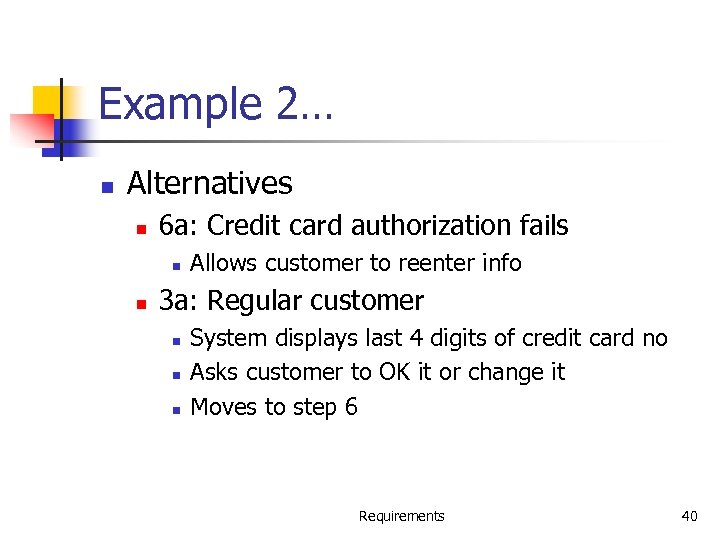 Example 2…

Alternatives

6a: Credit card authorization fails

Allows customer to reenter info

3a: Regular customer

System displays last 4 digits of credit card no

Asks customer to OK it or change it

Moves to step 6

Requirements

40